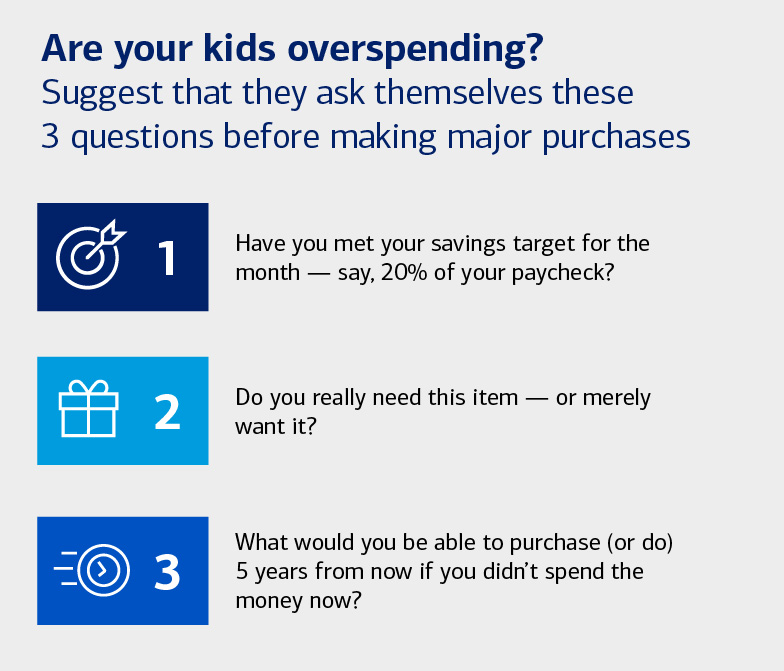 Are your kids overspending?
Suggest that they ask themselves these 3 questions before making major purchases

1

Have you met your savings target for the month — say, 20% of your paycheck?

2

Do you really need this item — or merely want it?

3

What would you be able to purchase (or do) 5 years from now if you didn't spend the money now?